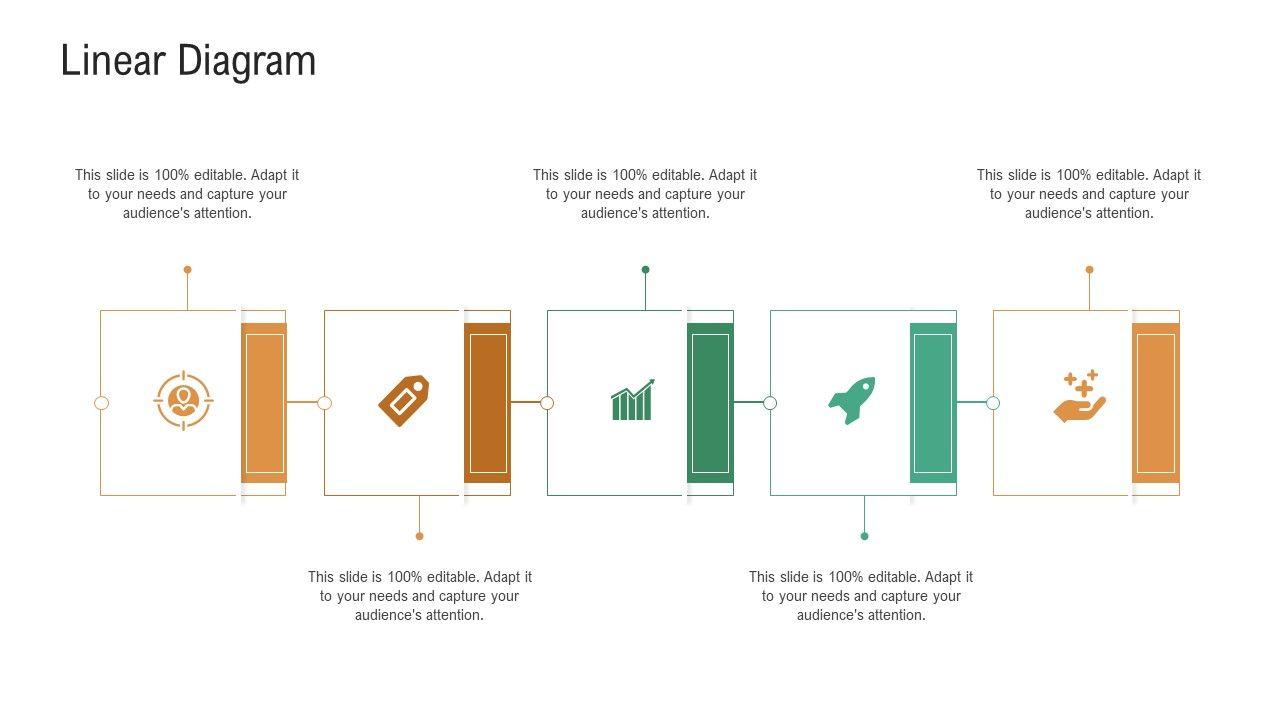 Linear Diagram

This slide is 100% editable. Adapt it to your needs and capture your audience's attention.

This slide is 100% editable. Adapt it to your needs and capture your audience's attention.

This slide is 100% editable. Adapt it to your needs and capture your audience's attention.

This slide is 100% editable. Adapt it to your needs and capture your audience's attention.

This slide is 100% editable. Adapt it to your needs and capture your audience's attention.